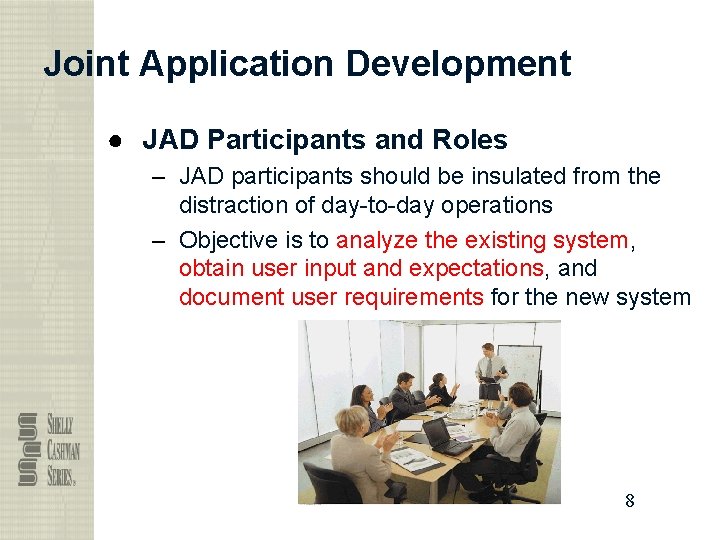 Joint Application Development

● JAD Participants and Roles

– JAD participants should be insulated from the distraction of day-to-day operations

– Objective is to analyze the existing system, obtain user input and expectations, and document user requirements for the new system

SHELLY CASHMAN SERIES.

8